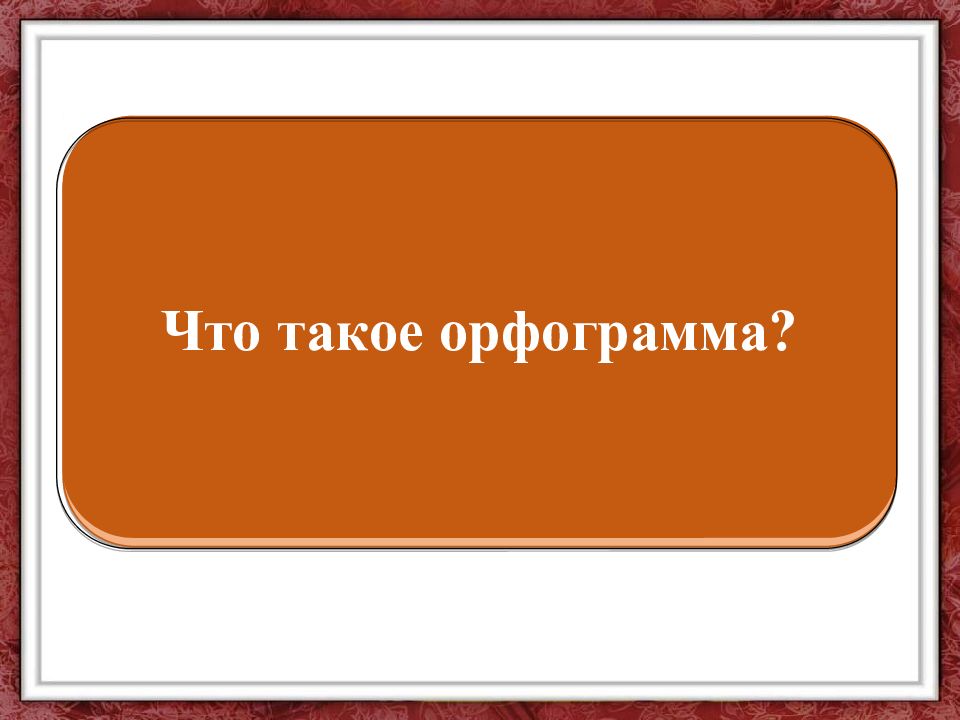 Что такое орфограмма?